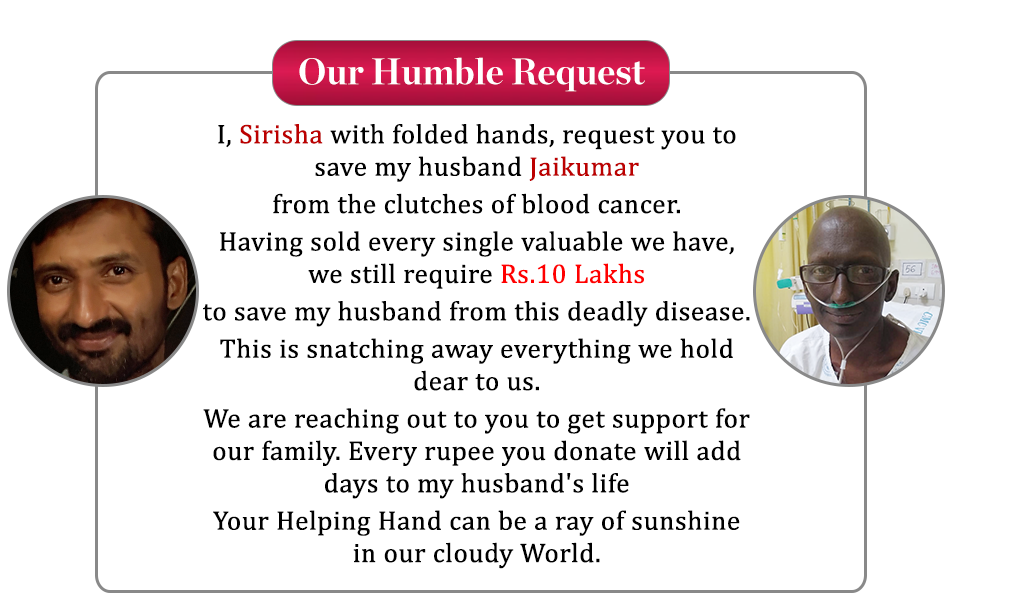 Our Humble Request

I, Sirisha with folded hands, request you to save my husband Jaikumar

from the clutches of blood cancer.

Having sold every single valuable we have, we still require Rs.10 Lakhs

to save my husband from this deadly disease.

This is snatching away everything we hold dear to us.

We are reaching out to you to get support for our family. Every rupee you donate will add days to my husband's life

Your Helping Hand can be a ray of sunshine in our cloudy World.